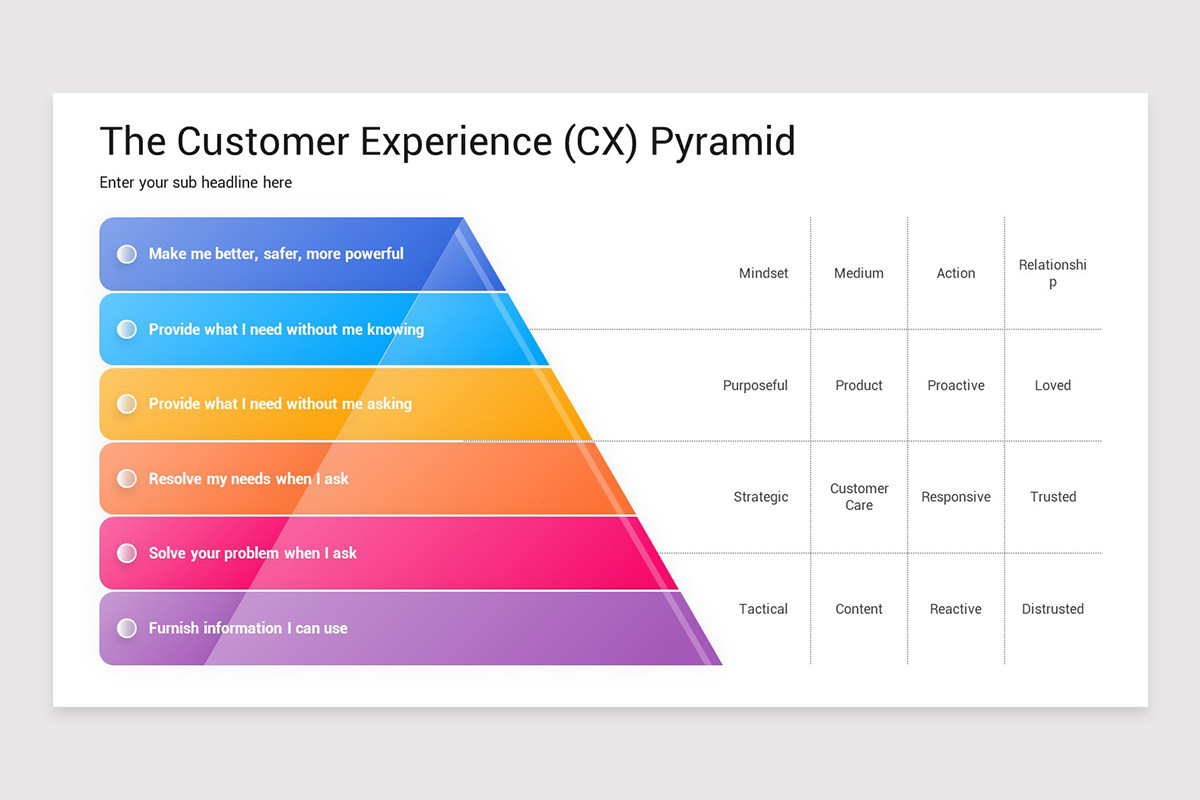 The Customer Experience (CX) Pyramid

Enter your sub headline here

Make me better, safer, more powerful

Provide what I need without me knowing

Provide what I need without me asking

Resolve my needs when I ask

Solve your problem when I ask

Furnish information I can use

| Mindset | Medium | Action | Relationship |
|---|---|---|---|
| Purposeful | Product | Proactive | Loved |
| Strategic | Customer Care | Responsive | Trusted |
| Tactical | Content | Reactive | Distrusted |